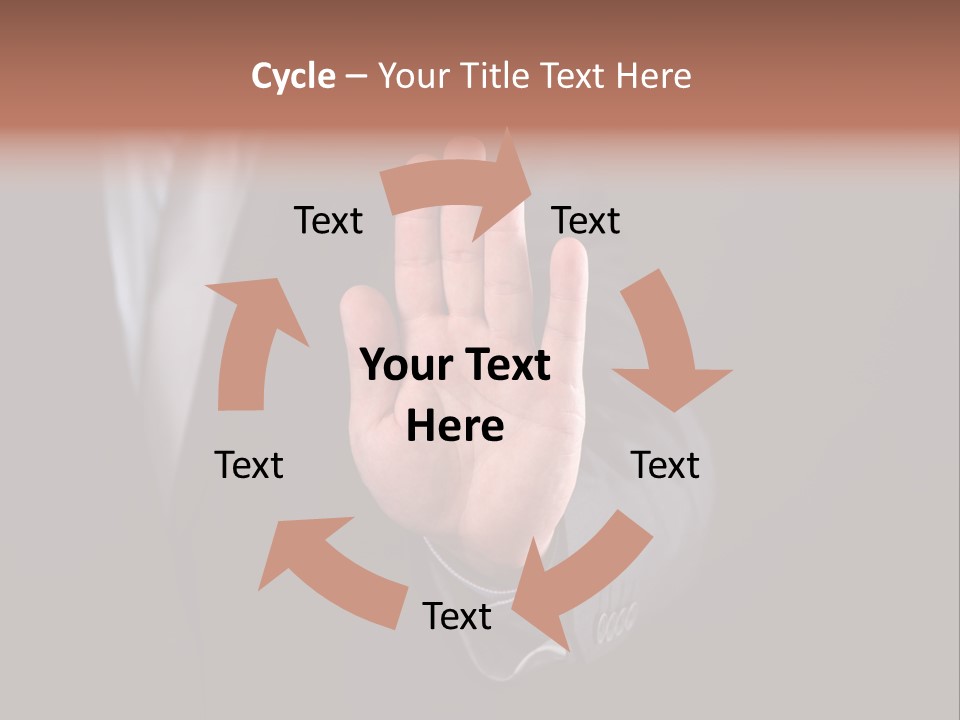 Cycle – Your Title Text Here

Text

Text

Your Text Here

Text

Text

Text